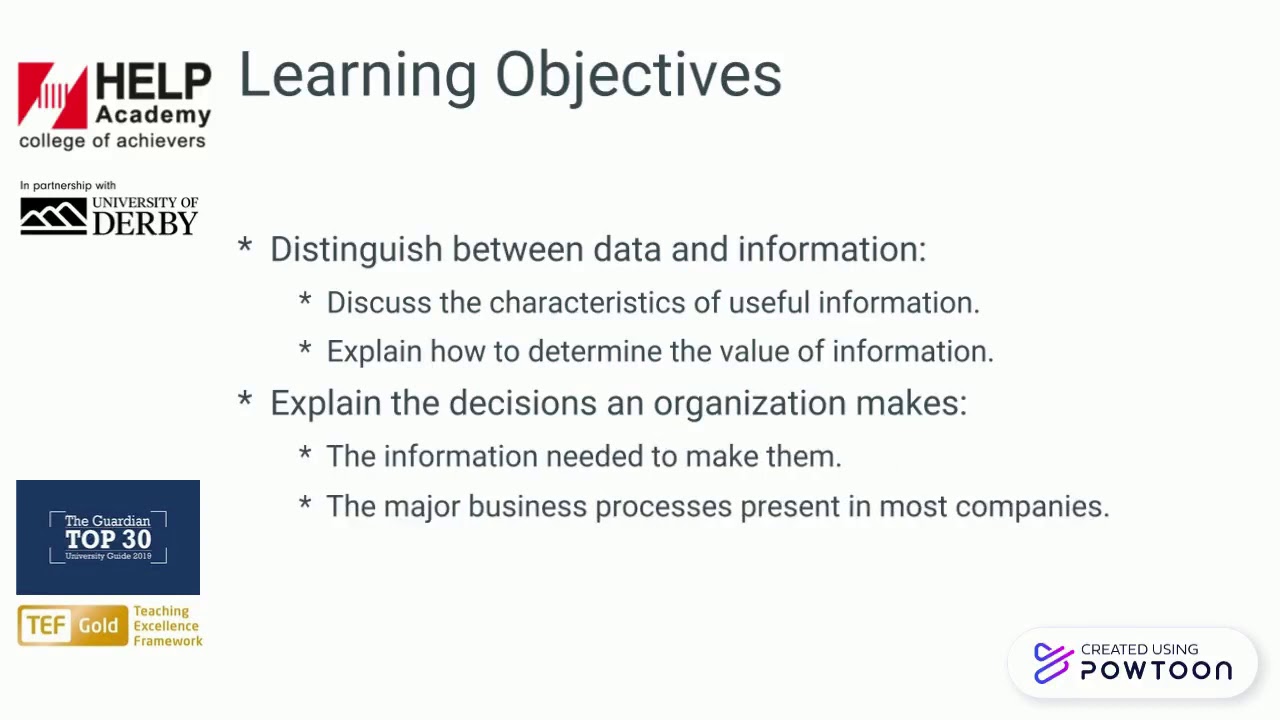 HELP Academy
college of achievers

In partnership with
UNIVERSITY OF DERBY

Learning Objectives

* Distinguish between data and information:
 * Discuss the characteristics of useful information.
 * Explain how to determine the value of information.
* Explain the decisions an organization makes:
 * The information needed to make them.
 * The major business processes present in most companies.

The Guardian
TOP 30
University Guide 2019

TEF Gold
Teaching Excellence Framework

CREATED USING
POWTOON